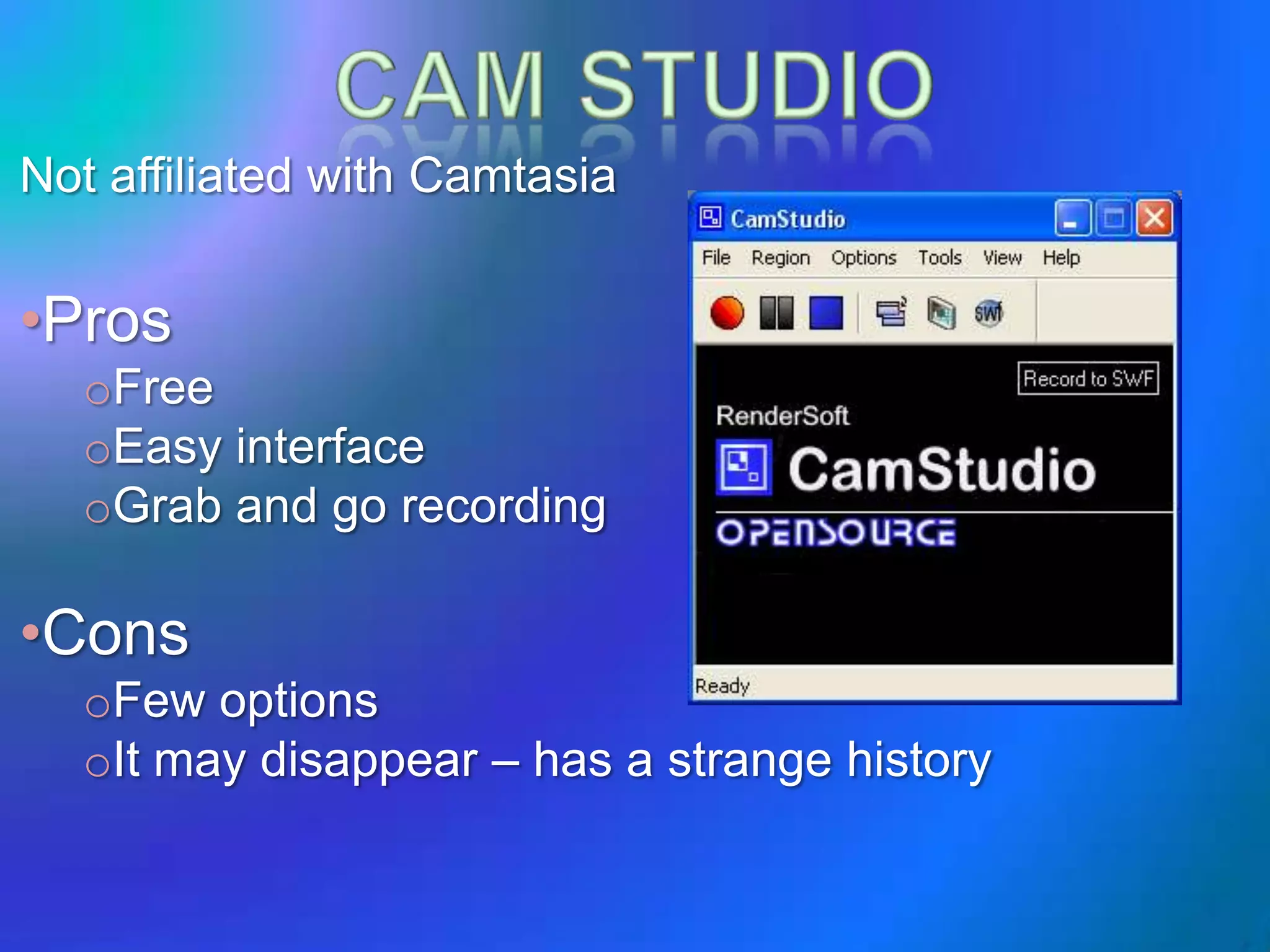 CAM STUDIO

Not affiliated with Camtasia

•Pros
○Free
○Easy interface
○Grab and go recording

•Cons
○Few options
○It may disappear – has a strange history

CamStudio
File Region Options Tools View Help
SWF
Record to SWF
RenderSoft
CamStudio
OPENSOURCE
Ready